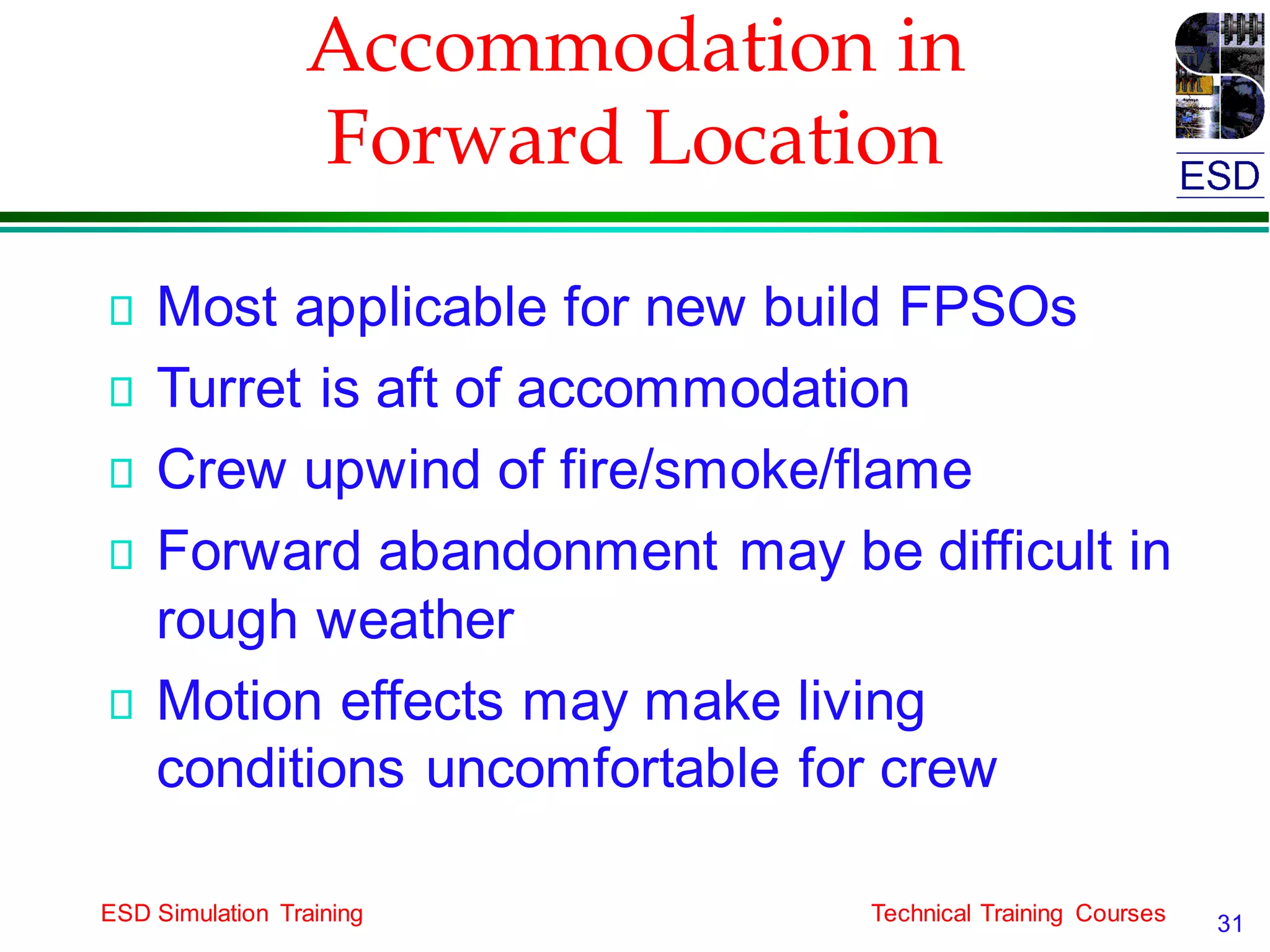 Accommodation in Forward Location

ESD

- Most applicable for new build FPSOs
- Turret is aft of accommodation
- Crew upwind of fire/smoke/flame
- Forward abandonment may be difficult in rough weather
- Motion effects may make living conditions uncomfortable for crew

ESD Simulation Training

Technical Training Courses

31